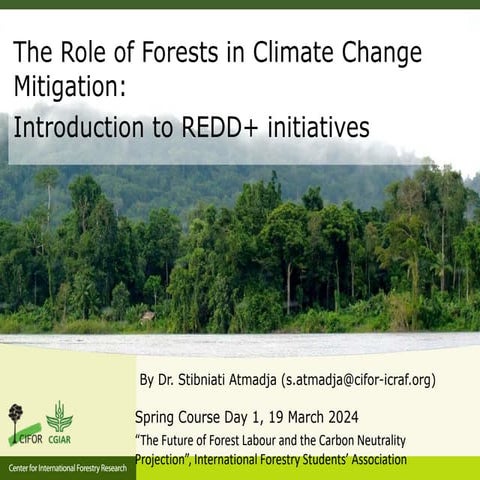 The Role of Forests in Climate Change Mitigation:

Introduction to REDD+ initiatives

By Dr. Stibniati Atmadja (s.atmadja@cifor-icraf.org)

Spring Course Day 1, 19 March 2024

"The Future of Forest Labour and the Carbon Neutrality Projection", International Forestry Students' Association

CIFOR CGIAR

Center for International Forestry Research